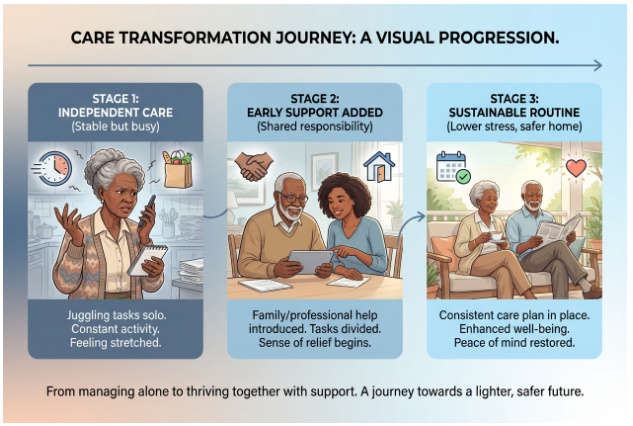 CARE TRANSFORMATION JOURNEY: A VISUAL PROGRESSION.

STAGE 1:
INDEPENDENT CARE
(Stable but busy)

Juggling tasks solo. Constant activity. Feeling stretched.

STAGE 2:
EARLY SUPPORT ADDED
(Shared responsibility)

Family/professional help introduced. Tasks divided. Sense of relief begins.

STAGE 3:
SUSTAINABLE ROUTINE
(Lower stress, safer home)

Consistent care plan in place. Enhanced well-being. Peace of mind restored.

From managing alone to thriving together with support. A journey towards a lighter, safer future.